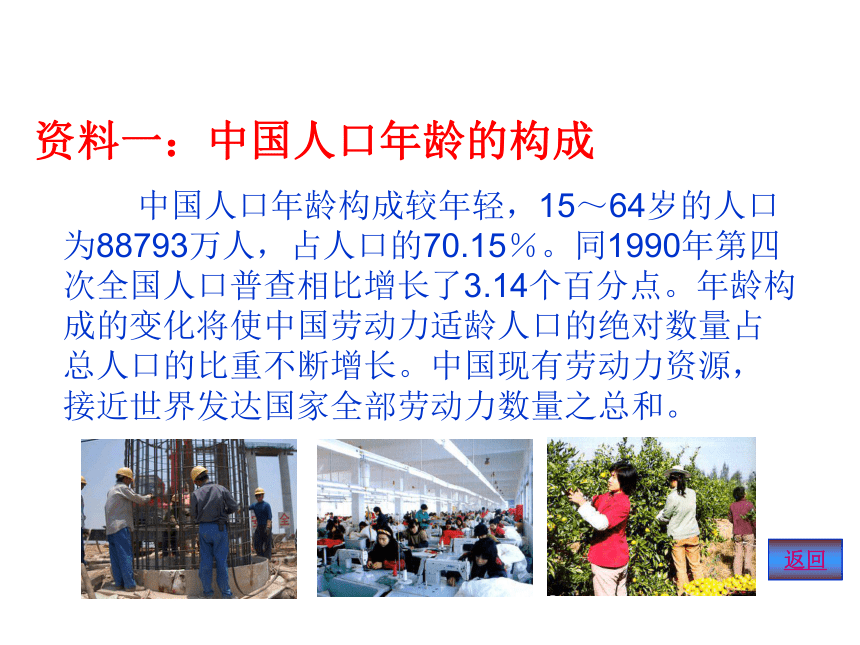 资料一：中国人口年龄的构成

中国人口年龄构成较年轻，15～64岁的人口为88793万人，占人口的70.15％。同1990年第四次全国人口普查相比增长了3.14个百分点。年龄构成的变化将使中国劳动力适龄人口的绝对数量占总人口的比重不断增长。中国现有劳动力资源，接近世界发达国家全部劳动力数量之总和。

返回